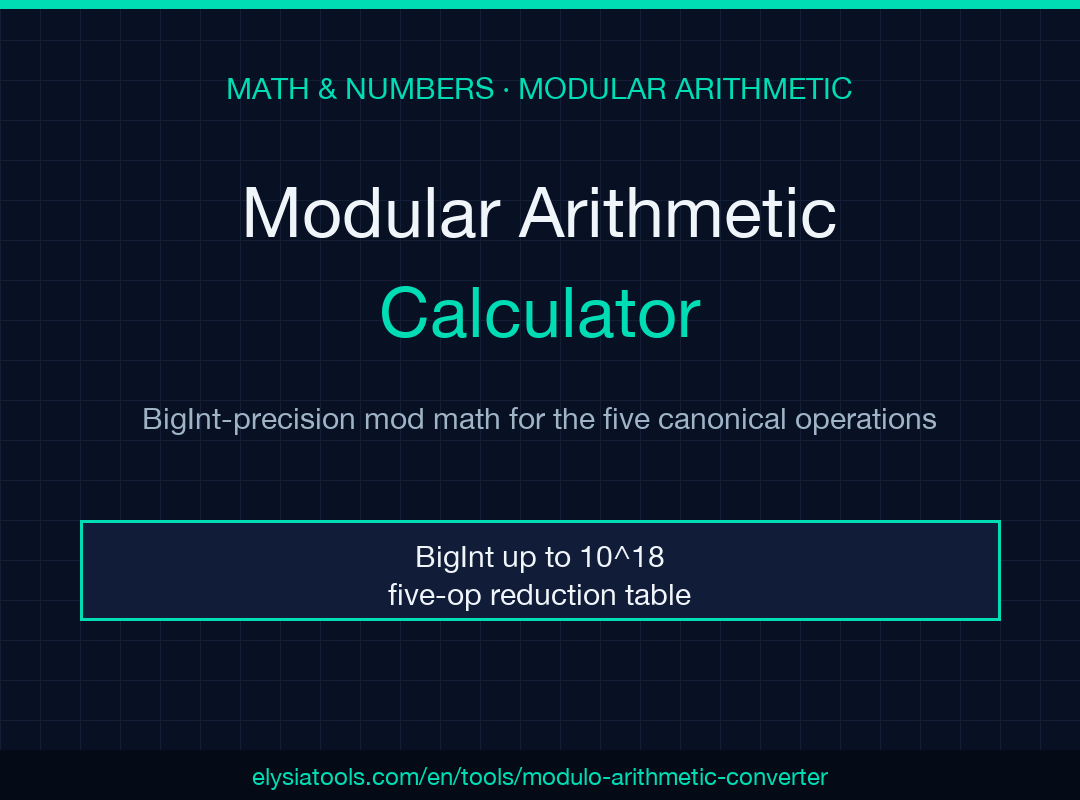 MATH & NUMBERS · MODULAR ARITHMETIC

Modular Arithmetic
Calculator

BigInt-precision mod math for the five canonical operations

BigInt up to 10^18
five-op reduction table

elysiatools.com/en/tools/modulo-arithmetic-converter